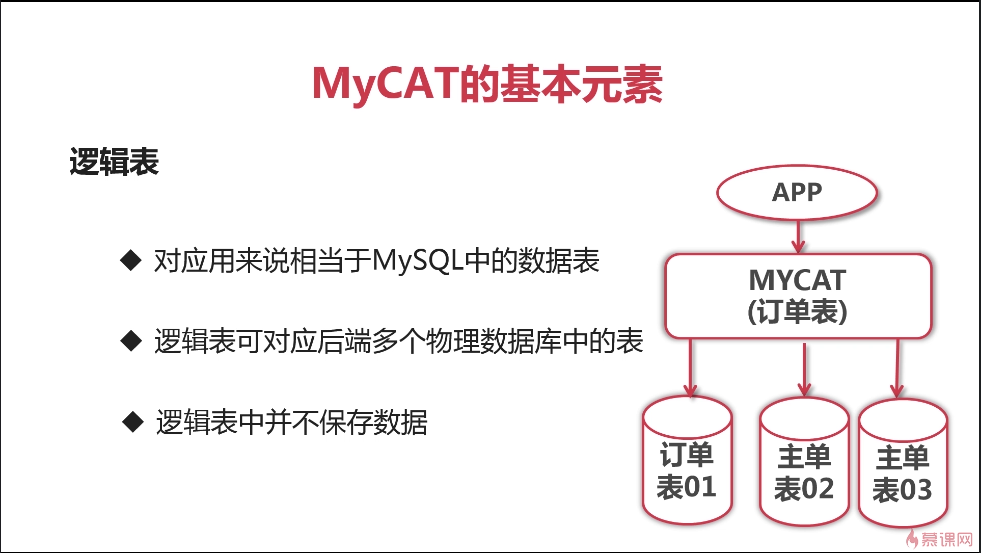 MyCAT的基本元素

逻辑表

◆ 对应用来说相当于MySQL中的数据表

◆ 逻辑表可对应后端多个物理数据库中的表

◆ 逻辑表中并不保存数据

APP

MYCAT
(订单表)

订单表01

主单表02

主单表03

慕课网